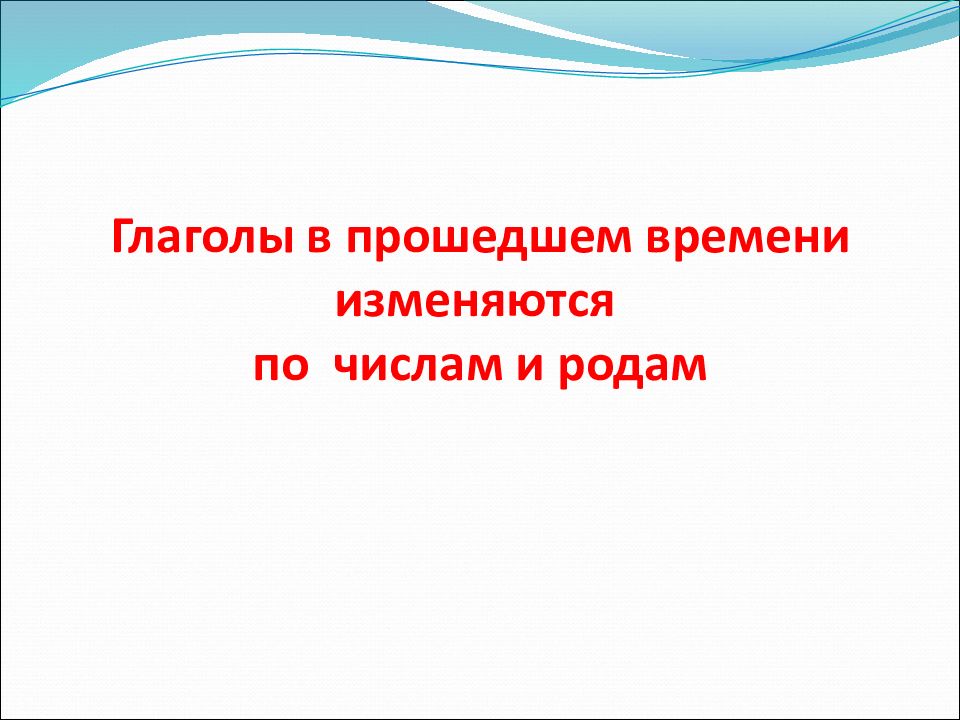 Глаголы в прошедшем времени изменяются
по числам и родам